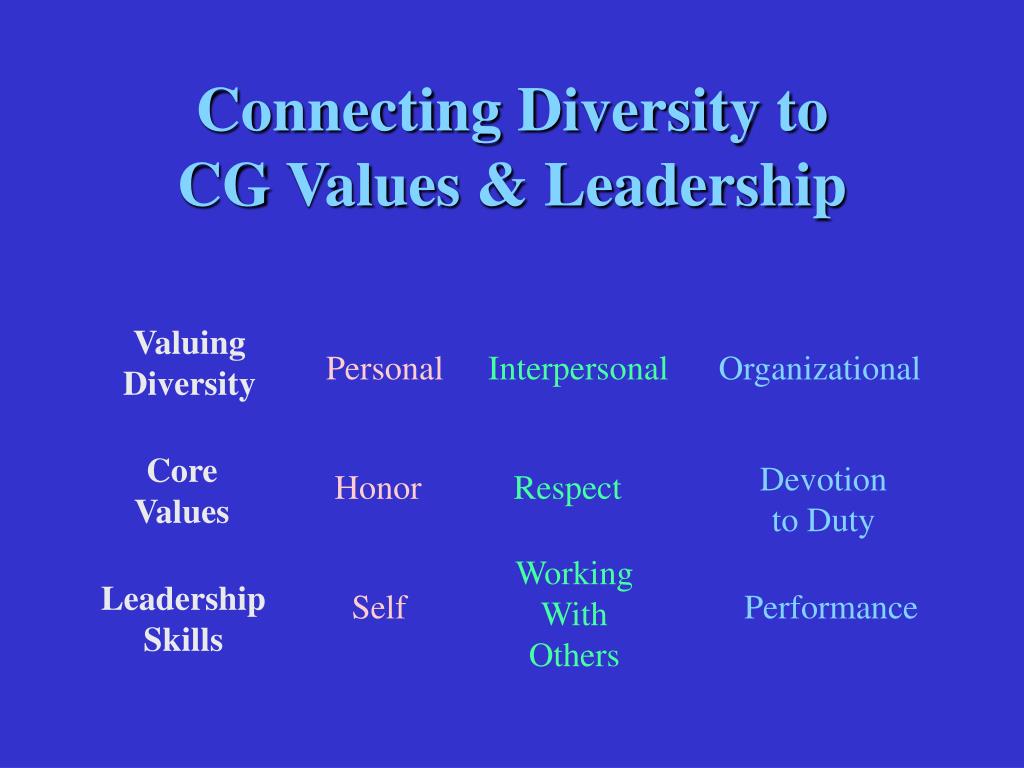 Connecting Diversity to CG Values & Leadership

| Valuing Diversity | Personal | Interpersonal | Organizational |
|---|---|---|---|
| Core Values | Honor | Respect | Devotion to Duty |
| Leadership Skills | Self | Working With Others | Performance |